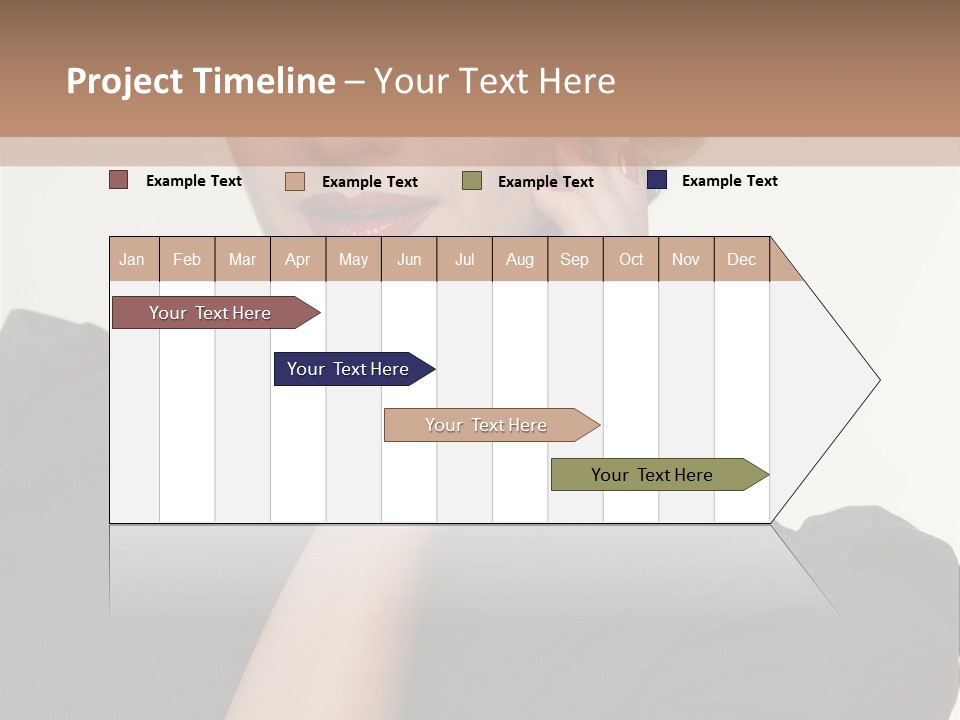 Project Timeline – Your Text Here

Example Text Example Text Example Text Example Text

| Jan | Feb | Mar | Apr | May | Jun | Jul | Aug | Sep | Oct | Nov | Dec |
|---|---|---|---|---|---|---|---|---|---|---|---|

Your Text Here

Your Text Here

Your Text Here

Your Text Here